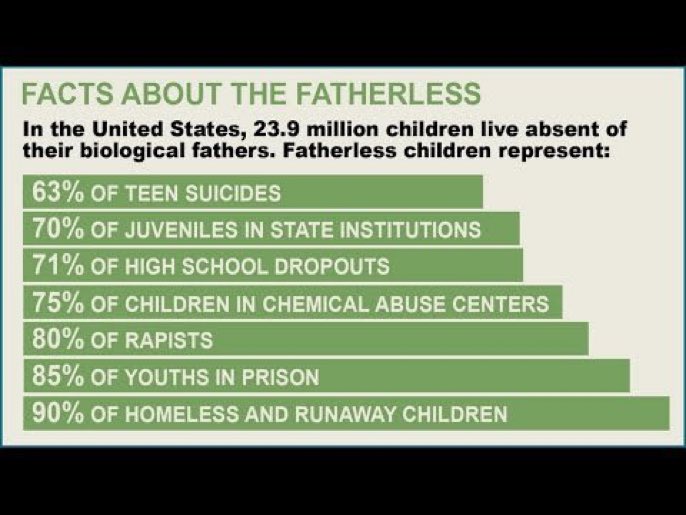 FACTS ABOUT THE FATHERLESS

In the United States, 23.9 million children live absent of their biological fathers. Fatherless children represent:

63% OF TEEN SUICIDES

70% OF JUVENILES IN STATE INSTITUTIONS

71% OF HIGH SCHOOL DROPOUTS

75% OF CHILDREN IN CHEMICAL ABUSE CENTERS

80% OF RAPISTS

85% OF YOUTHS IN PRISON

90% OF HOMELESS AND RUNAWAY CHILDREN